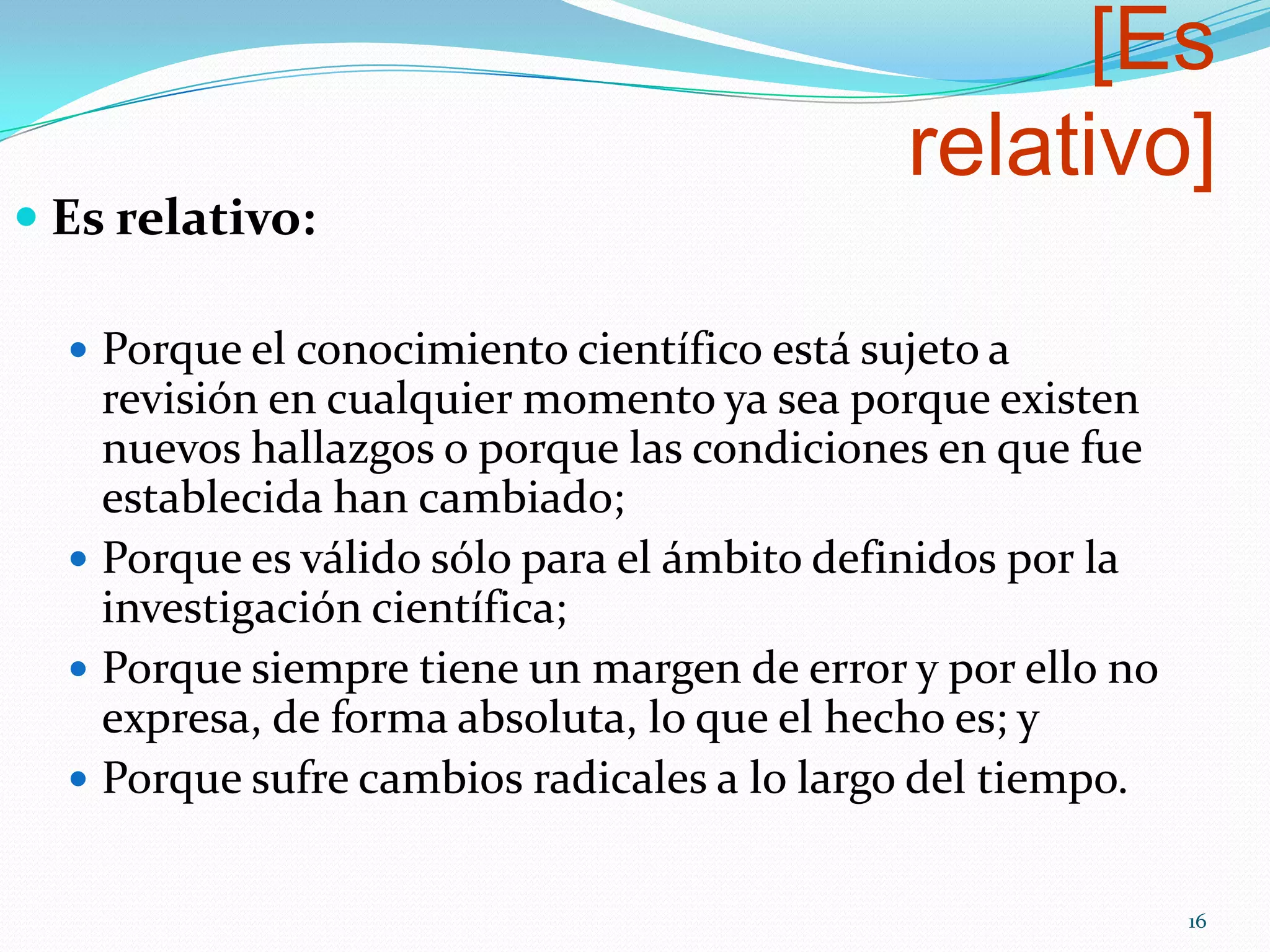 [Es relativo]

Es relativo:

Porque el conocimiento científico está sujeto a revisión en cualquier momento ya sea porque existen nuevos hallazgos o porque las condiciones en que fue establecida han cambiado;

Porque es válido sólo para el ámbito definidos por la investigación científica;

Porque siempre tiene un margen de error y por ello no expresa, de forma absoluta, lo que el hecho es; y

Porque sufre cambios radicales a lo largo del tiempo.

16